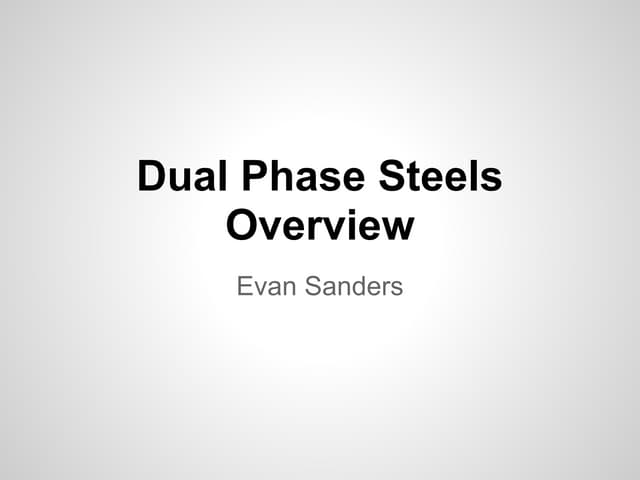 Dual Phase Steels Overview

Evan Sanders